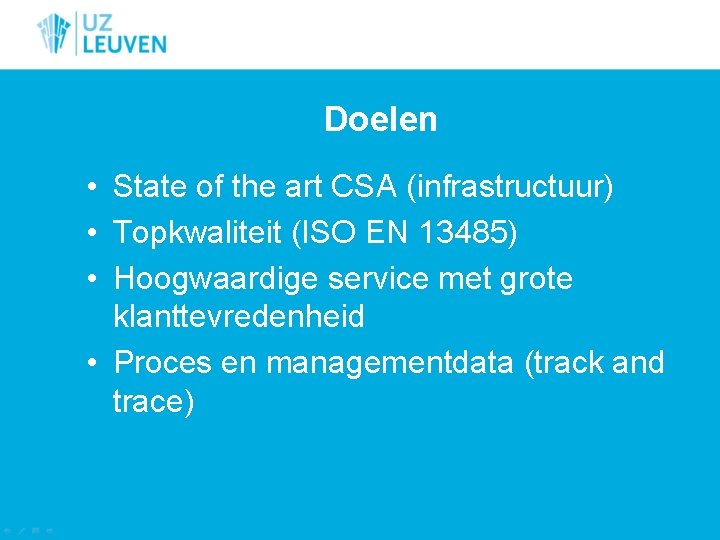 UZ LEUVEN

Doelen

• State of the art CSA (infrastructuur)
• Topkwaliteit (ISO EN 13485)
• Hoogwaardige service met grote klanttevredenheid
• Proces en managementdata (track and trace)